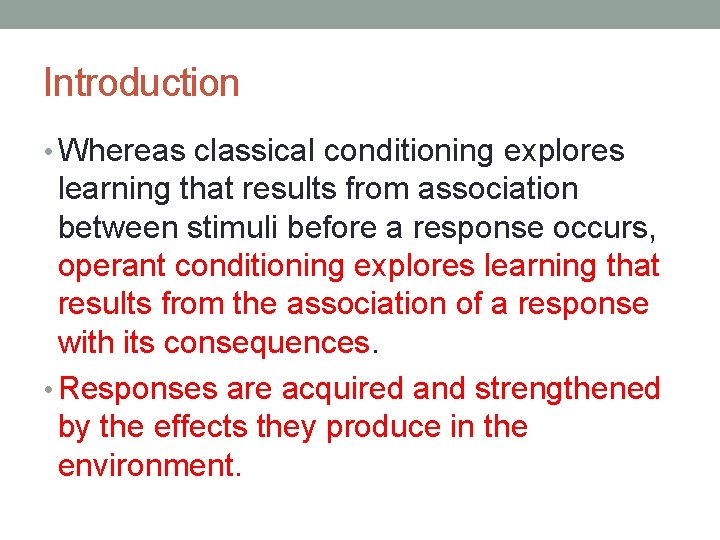 Introduction

• Whereas classical conditioning explores learning that results from association between stimuli before a response occurs, operant conditioning explores learning that results from the association of a response with its consequences.

• Responses are acquired and strengthened by the effects they produce in the environment.